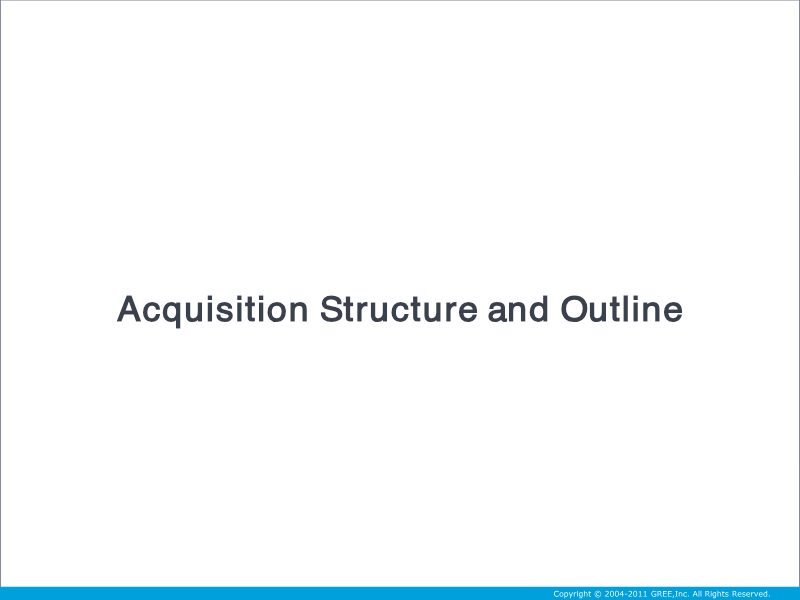 Acquisition Structure and Outline

Copyright © 2004-2011 GREE,Inc. All Rights Reserved.